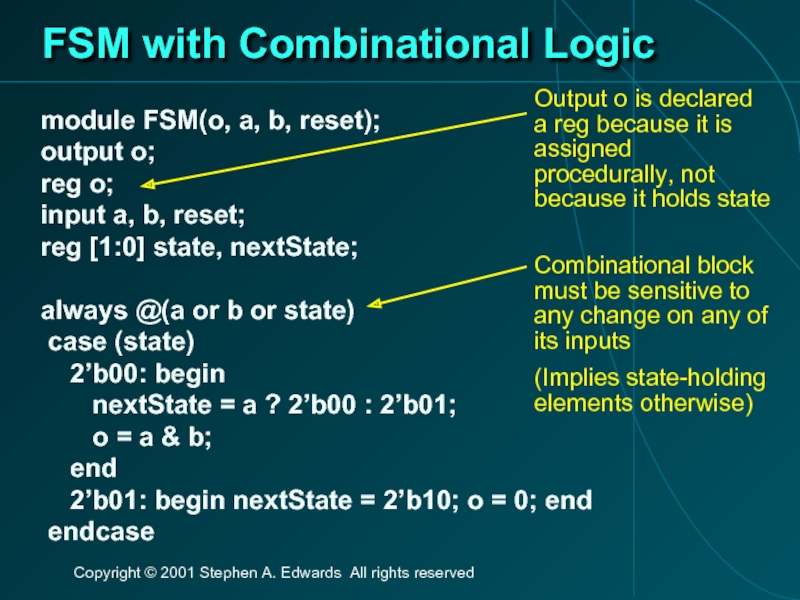 FSM with Combinational Logic

module FSM(o, a, b, reset);
output o;
reg o;
input a, b, reset;
reg [1:0] state, nextState;

always @(a or b or state)
case (state)
2’b00: begin
nextState = a ? 2’b00 : 2’b01;
o = a & b;
end
2’b01: begin nextState = 2’b10; o = 0; end
endcase

Output o is declared a reg because it is assigned procedurally, not because it holds state

Combinational block must be sensitive to any change on any of its inputs

(Implies state-holding elements otherwise)

Copyright © 2001 Stephen A. Edwards All rights reserved